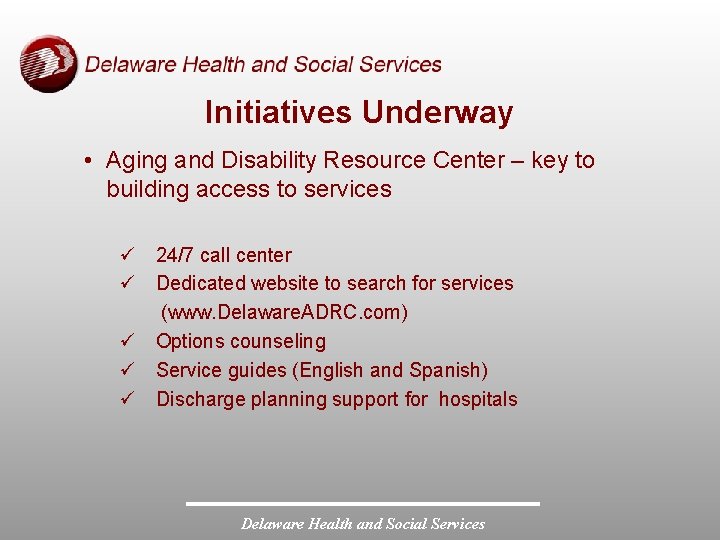 Delaware Health and Social Services

Initiatives Underway

• Aging and Disability Resource Center – key to building access to services

✓ 24/7 call center
✓ Dedicated website to search for services (www.DelawareADRC.com)
✓ Options counseling
✓ Service guides (English and Spanish)
✓ Discharge planning support for hospitals

Delaware Health and Social Services